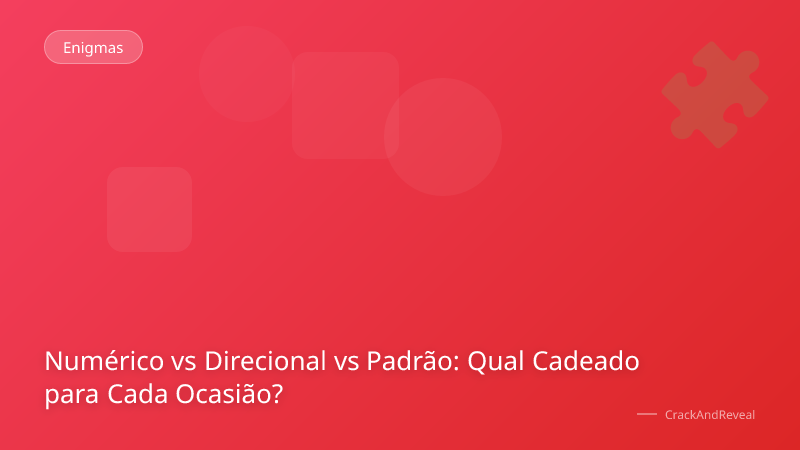 Enigmas

Numérico vs Direcional vs Padrão: Qual Cadeado para Cada Ocasião?

CrackAndReveal